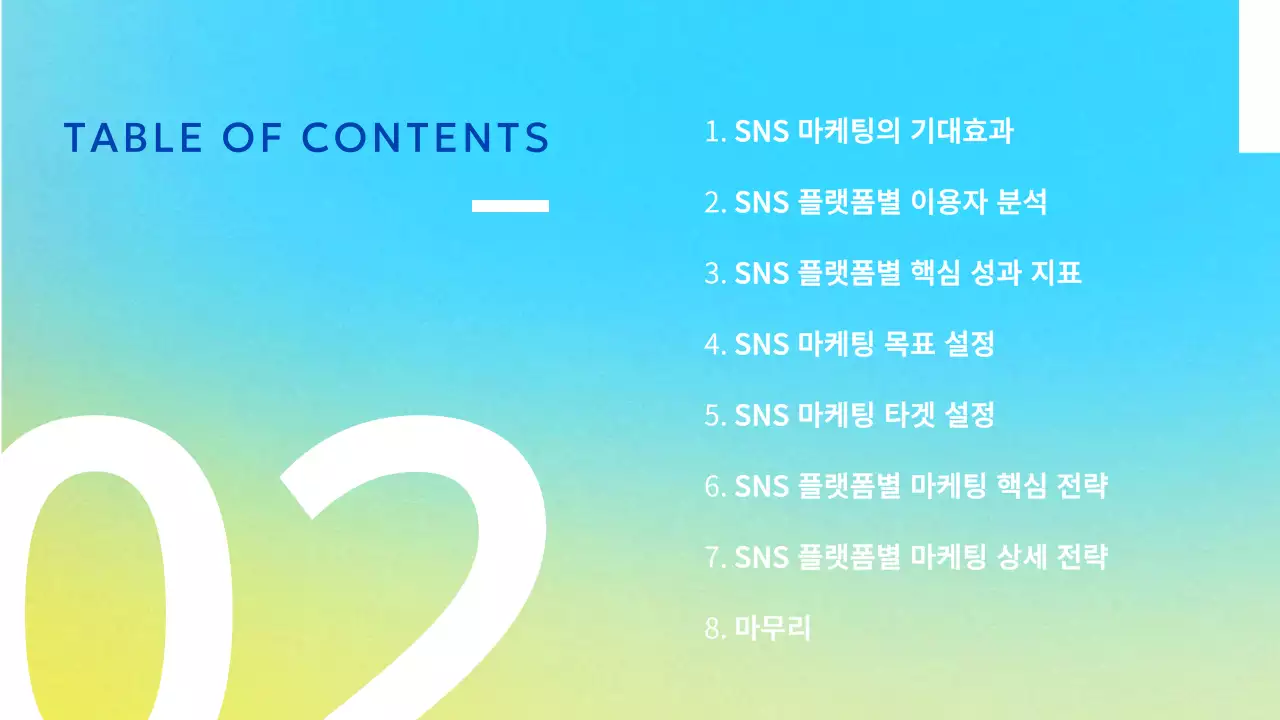 TABLE OF CONTENTS

02

1. SNS 마케팅의 기대효과

2. SNS 플랫폼별 이용자 분석

3. SNS 플랫폼별 핵심 성과 지표

4. SNS 마케팅 목표 설정

5. SNS 마케팅 타겟 설정

6. SNS 플랫폼별 마케팅 핵심 전략

7. SNS 플랫폼별 마케팅 상세 전략

8. 마무리